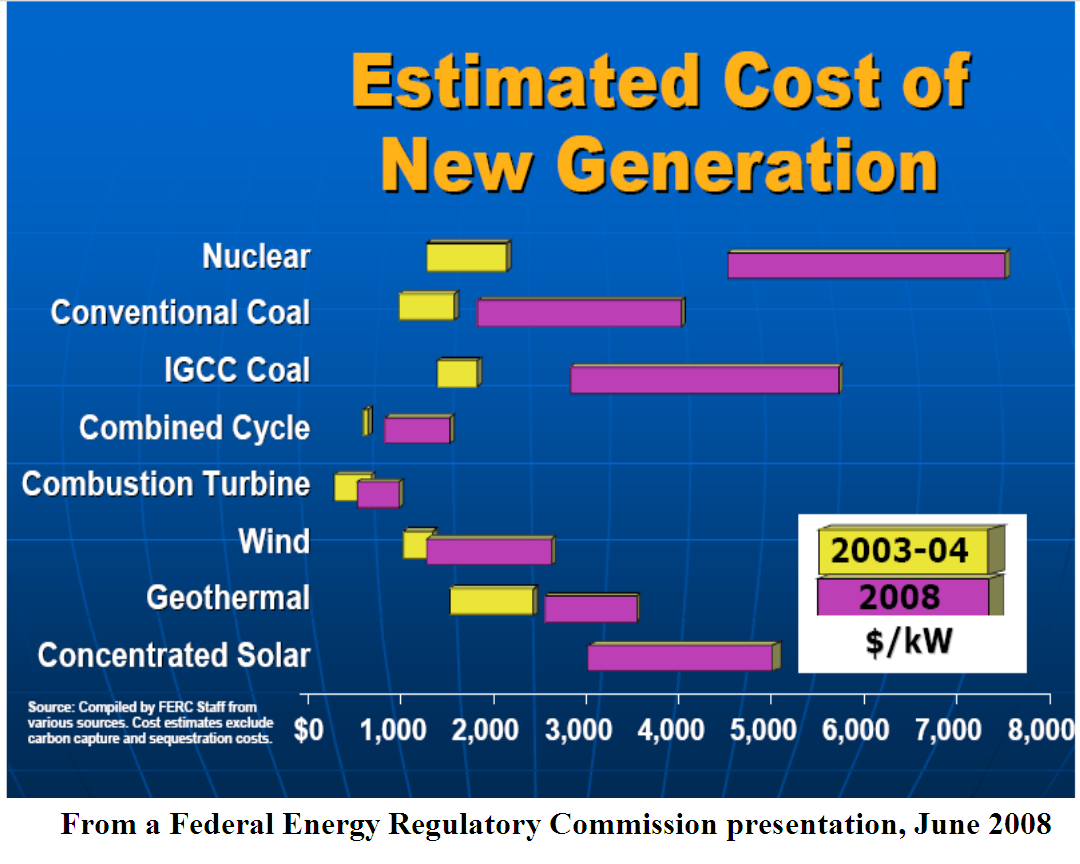 Estimated Cost of New Generation

Nuclear
Conventional Coal
IGCC Coal
Combined Cycle
Combustion Turbine
Wind
Geothermal
Concentrated Solar

2003-04
2008
$/kW

Source: Compiled by FERC Staff from various sources. Cost estimates exclude carbon capture and sequestration costs.

$0 1,000 2,000 3,000 4,000 5,000 6,000 7,000 8,000

From a Federal Energy Regulatory Commission presentation, June 2008